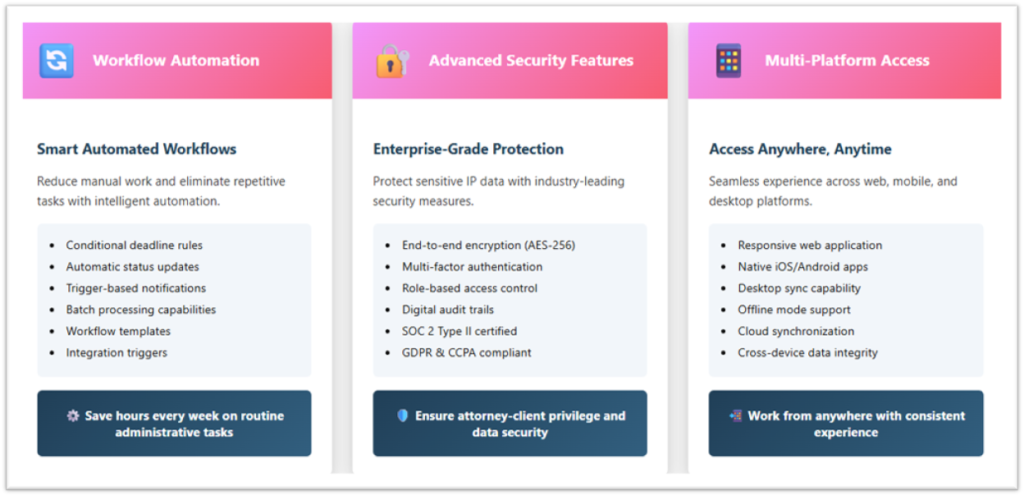 Workflow Automation

Smart Automated Workflows

Reduce manual work and eliminate repetitive tasks with intelligent automation.

- Conditional deadline rules
- Automatic status updates
- Trigger-based notifications
- Batch processing capabilities
- Workflow templates
- Integration triggers

Save hours every week on routine administrative tasks

Advanced Security Features

Enterprise-Grade Protection

Protect sensitive IP data with industry-leading security measures.

- End-to-end encryption (AES-256)
- Multi-factor authentication
- Role-based access control
- Digital audit trails
- SOC 2 Type II certified
- GDPR & CCPA compliant

Ensure attorney-client privilege and data security

Multi-Platform Access

Access Anywhere, Anytime

Seamless experience across web, mobile, and desktop platforms.

- Responsive web application
- Native iOS/Android apps
- Desktop sync capability
- Offline mode support
- Cloud synchronization
- Cross-device data integrity

Work from anywhere with consistent experience